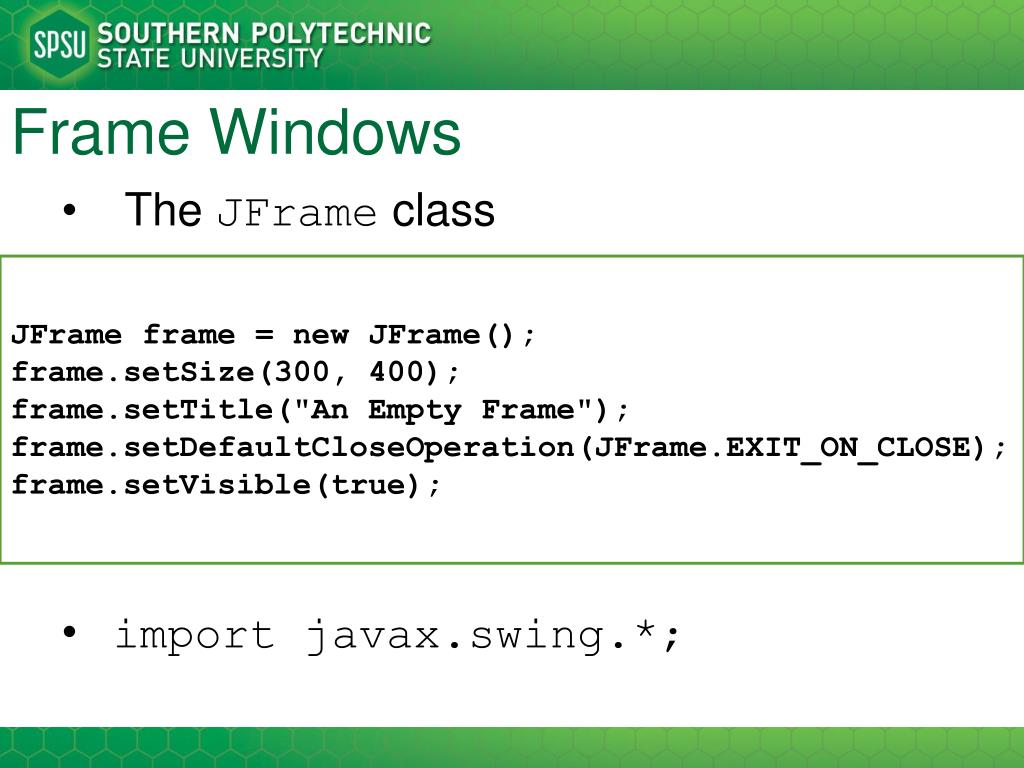 SPSU SOUTHERN POLYTECHNIC STATE UNIVERSITY

Frame Windows

• The JFrame class

JFrame frame = new JFrame();
frame.setSize(300, 400);
frame.setTitle("An Empty Frame");
frame.setDefaultCloseOperation(JFrame.EXIT_ON_CLOSE);
frame.setVisible(true);

• import javax.swing.*;